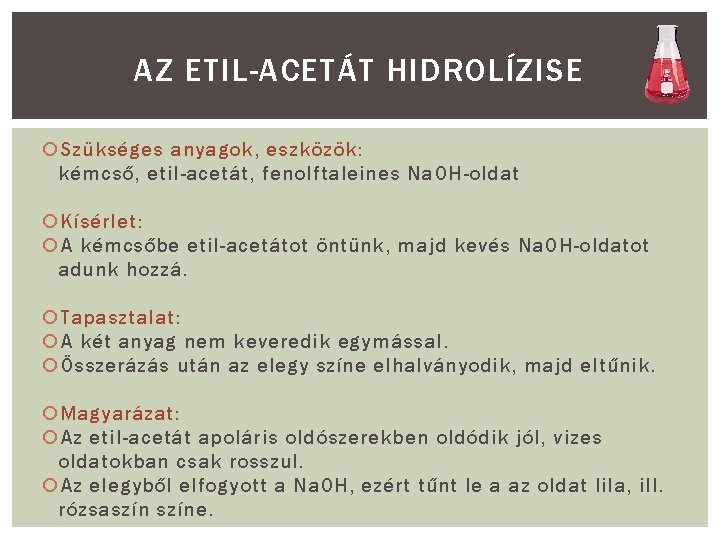 AZ ETIL-ACETÁT HIDROLÍZISE

Szükséges anyagok, eszközök:
kémcső, etil-acetát, fenolftaleines NaOH-oldat

Kísérlet:
A kémcsőbe etil-acetátot öntünk, majd kevés NaOH-oldatot adunk hozzá.

Tapasztalat:
A két anyag nem keveredik egymással.
Összerázás után az elegy színe elhalványodik, majd eltűnik.

Magyarázat:
Az etil-acetát apoláris oldószerekben oldódik jól, vizes oldatokban csak rosszul.
Az elegyből elfogyott a NaOH, ezért tűnt le a az oldat lila, ill. rózsaszín színe.